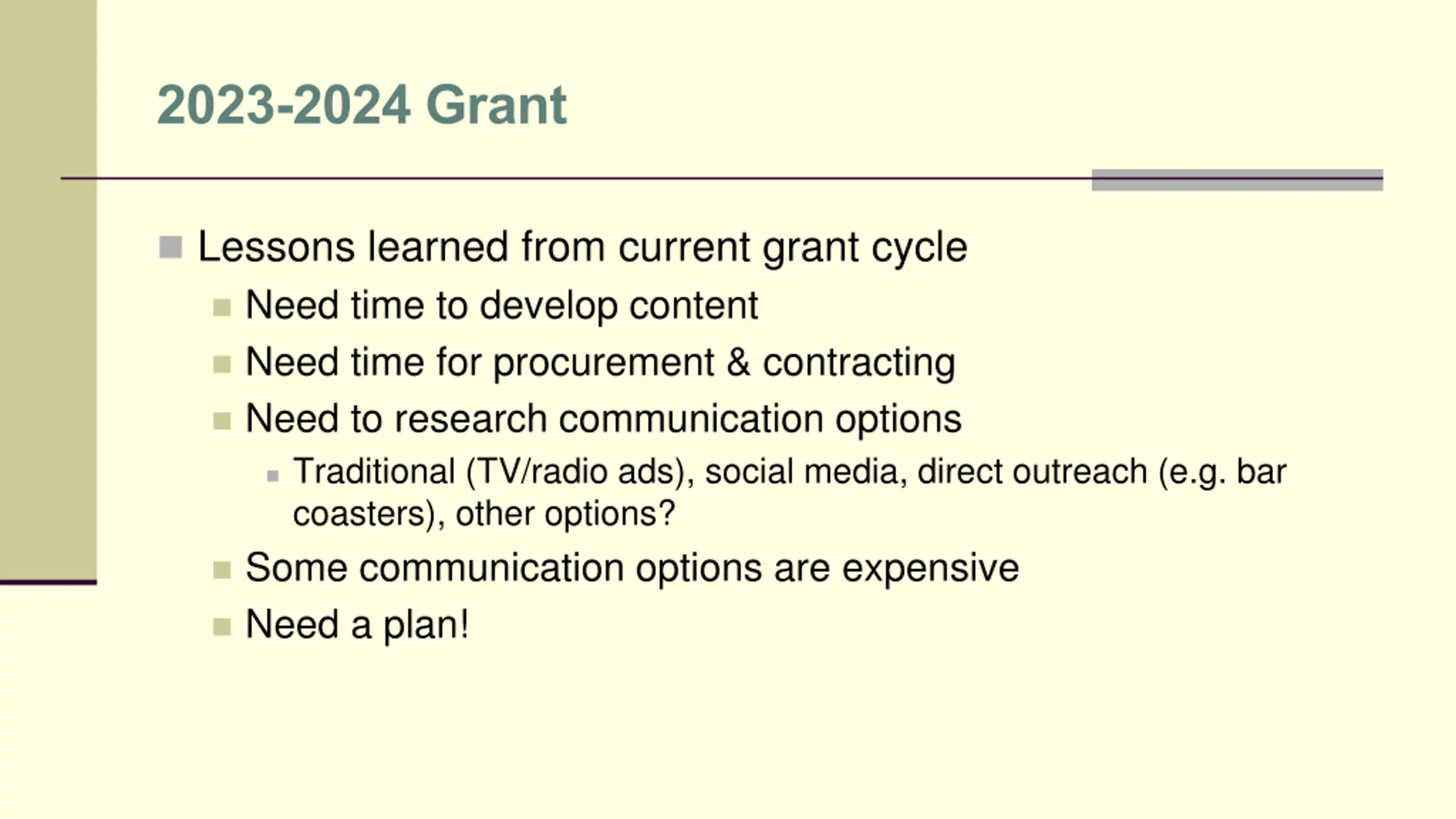 2023-2024 Grant

Lessons learned from current grant cycle

Need time to develop content

Need time for procurement & contracting

Need to research communication options

Traditional (TV/radio ads), social media, direct outreach (e.g. bar coasters), other options?

Some communication options are expensive

Need a plan!